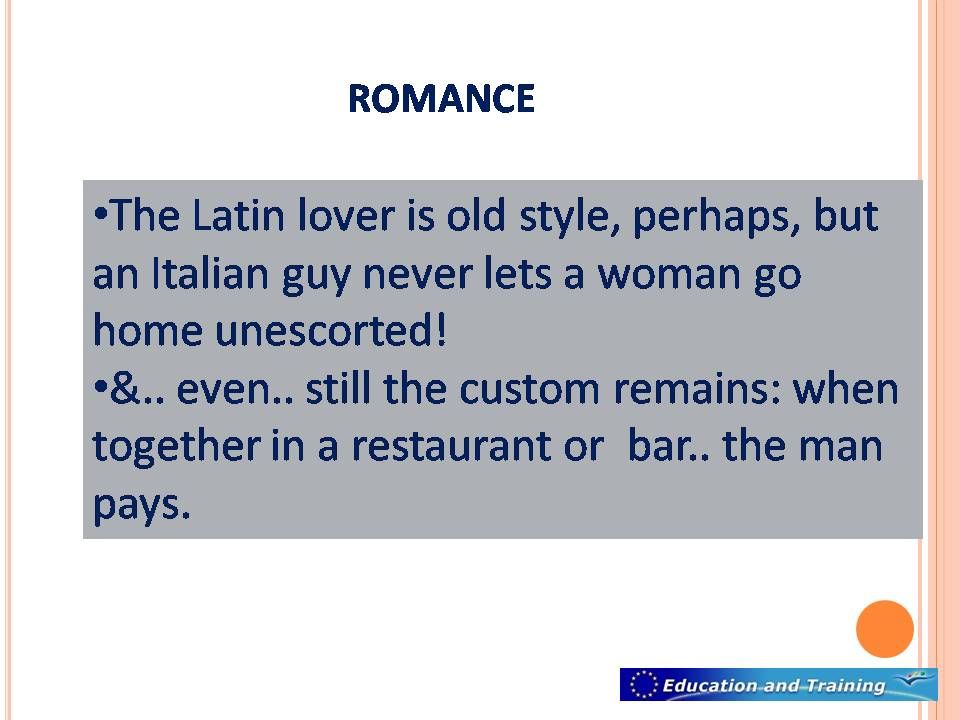 ROMANCE

•The Latin lover is old style, perhaps, but an Italian guy never lets a woman go home unescorted!
•&.. even.. still the custom remains: when together in a restaurant or  bar.. the man pays.

Education and Training